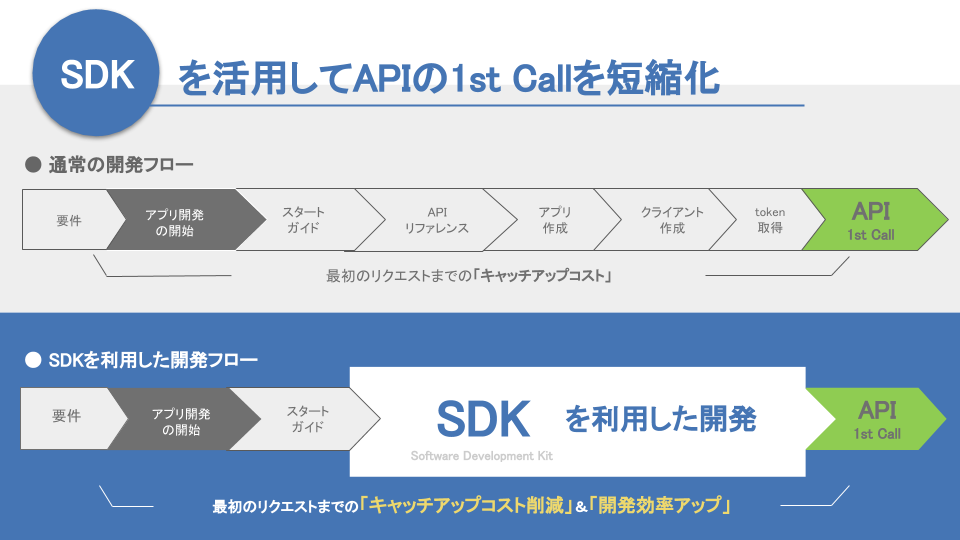 SDK を活用してAPIの1st Callを短縮化

● 通常の開発フロー

要件
アプリ開発の開始
スタートガイド
API リファレンス
アプリ作成
クライアント作成
token 取得
API 1st Call

最初のリクエストまでの「キャッチアップコスト」

● SDKを利用した開発フロー

要件
アプリ開発の開始
スタートガイド
SDK を利用した開発
Software Development Kit
API 1st Call

最初のリクエストまでの「キャッチアップコスト削減」&「開発効率アップ」